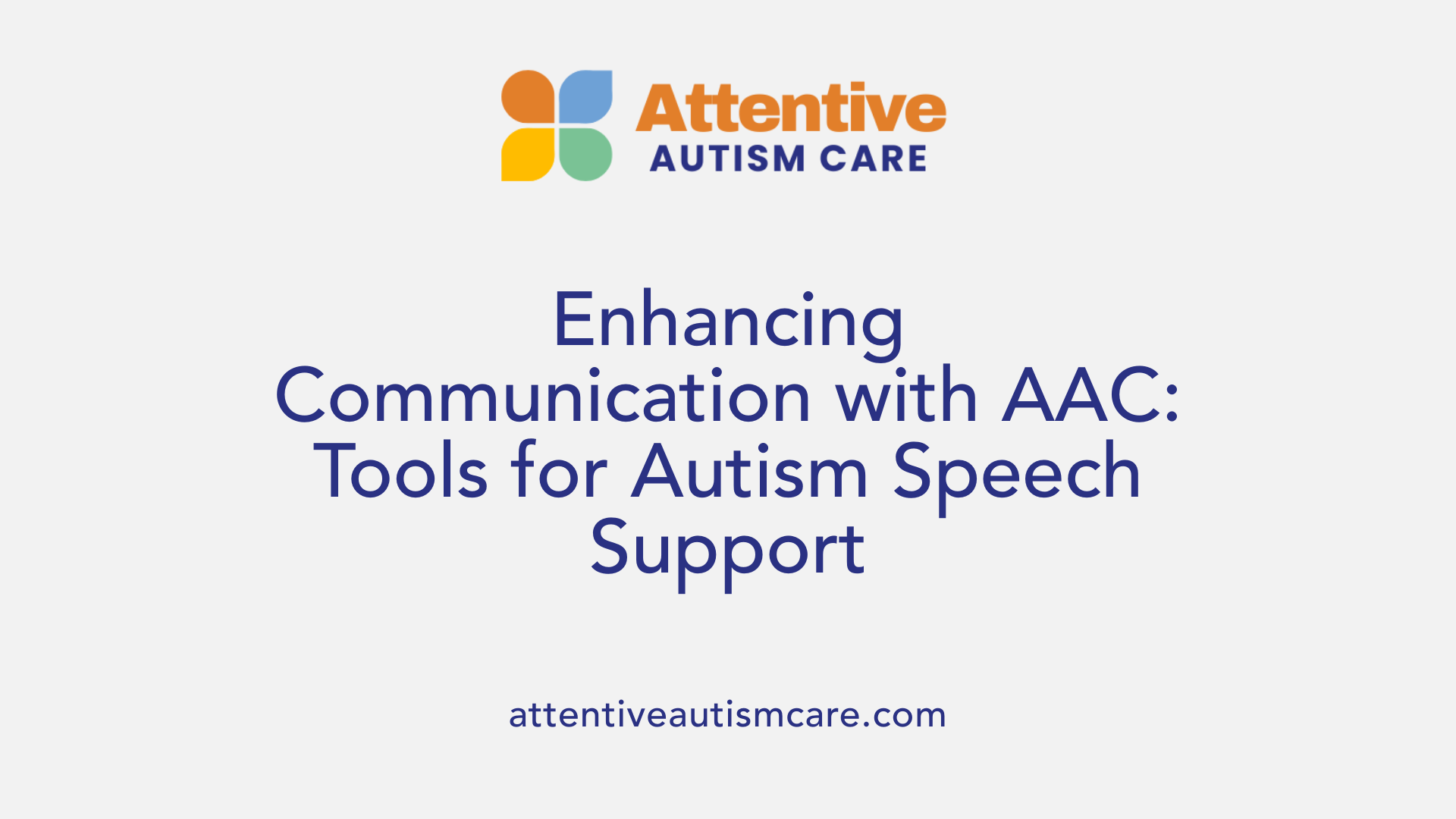 Attentive
AUTISM CARE

Enhancing Communication with AAC: Tools for Autism Speech Support

attentiveautismcare.com